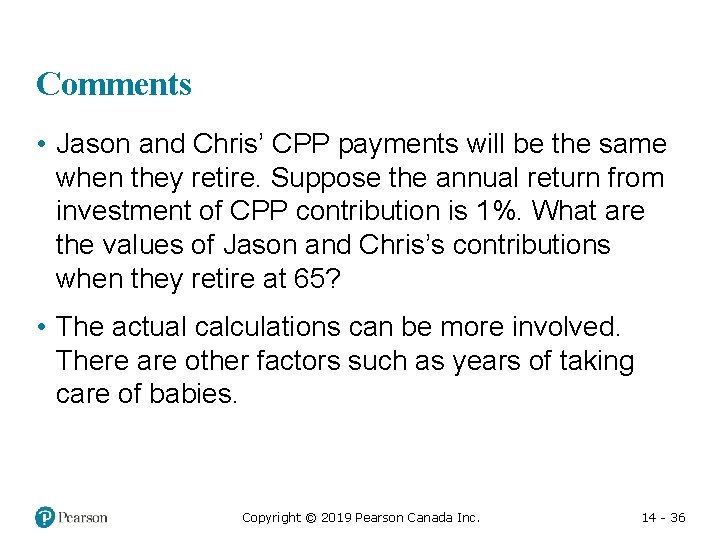 Comments

• Jason and Chris’ CPP payments will be the same when they retire. Suppose the annual return from investment of CPP contribution is 1%. What are the values of Jason and Chris’s contributions when they retire at 65?

• The actual calculations can be more involved. There are other factors such as years of taking care of babies.

Pearson

Copyright © 2019 Pearson Canada Inc.

14 - 36